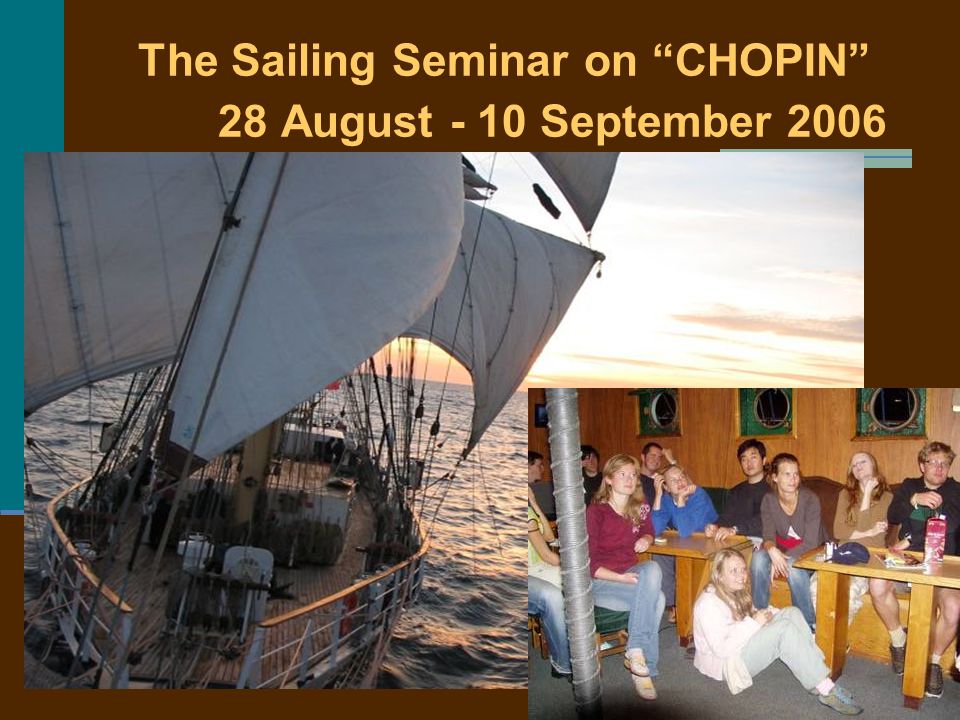 The Sailing Seminar on “CHOPIN”
28 August - 10 September 2006